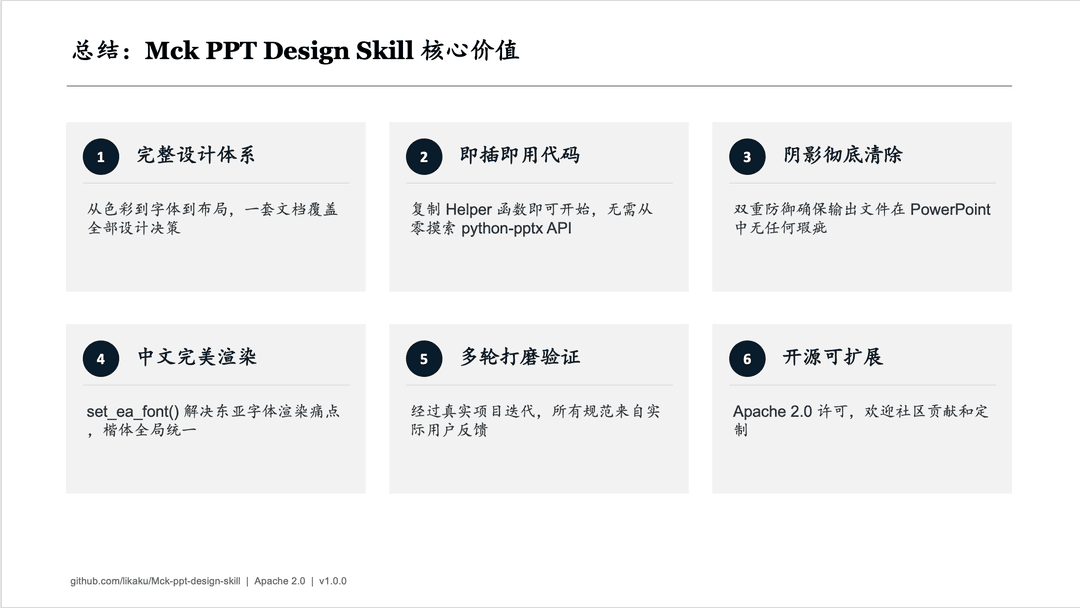 总结：Mck PPT Design Skill 核心价值

1 完整设计体系

从色彩到字体到布局，一套文档覆盖全部设计决策

2 即插即用代码

复制 Helper 函数即可开始，无需从零摸索 python-pptx API

3 阴影彻底清除

双重防御确保输出文件在 PowerPoint 中无任何瑕疵

4 中文完美渲染

set_ea_font() 解决东亚字体渲染痛点，楷体全局统一

5 多轮打磨验证

经过真实项目迭代，所有规范来自实际用户反馈

6 开源可扩展

Apache 2.0 许可，欢迎社区贡献和定制

github.com/likaku/Mck-ppt-design-skill | Apache 2.0 | v1.0.0